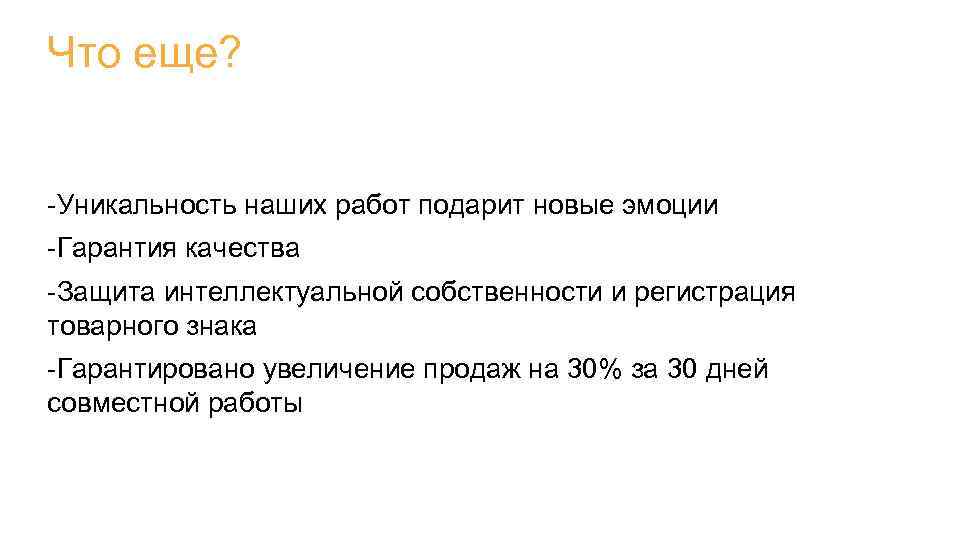 Что еще?

-Уникальность наших работ подарит новые эмоции

-Гарантия качества

-Защита интеллектуальной собственности и регистрация товарного знака

-Гарантировано увеличение продаж на 30% за 30 дней совместной работы